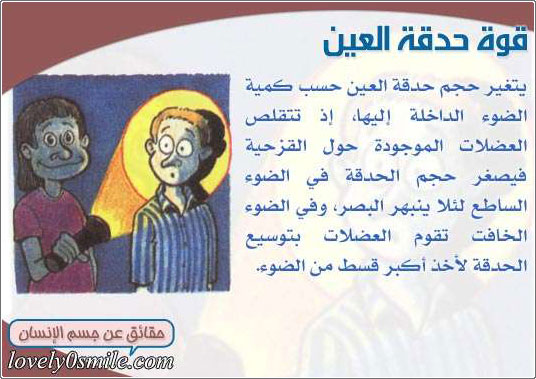 قوة حدقة العين

يتغير حجم حدقة العين حسب كمية الضوء الداخلة إليها، إذ تتقلص العضلات الموجودة حول القزحية فيصغر حجم الحدقة في الضوء الساطع لئلا ينبهر البصر، وفي الضوء الخافت تقوم العضلات بتوسيع الحدقة لأخذ أكبر قسط من الضوء.

حقائق عن جسم الإنسان

lovely0smile.com